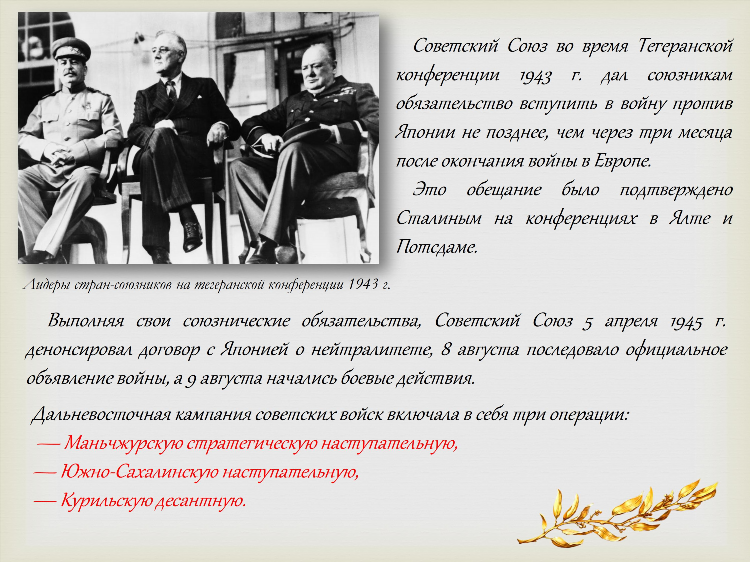 Советский Союз во время Тегеранской конференции 1943 г. дал союзникам обязательство вступить в войну против Японии не позднее, чем через три месяца после окончания войны в Европе.

Это обещание было подтверждено Сталиным на конференциях в Ялте и Потсдаме.

Лидеры стран-союзников на тегеранской конференции 1943 г.

Выполняя свои союзнические обязательства, Советский Союз 5 апреля 1945 г. денонсировал договор с Японией о нейтралитете, 8 августа последовало официальное объявление войны, а 9 августа начались боевые действия.

Дальневосточная кампания советских войск включала в себя три операции:

— Маньчжурскую стратегическую наступательную,

— Южно-Сахалинскую наступательную,

— Курильскую десантную.